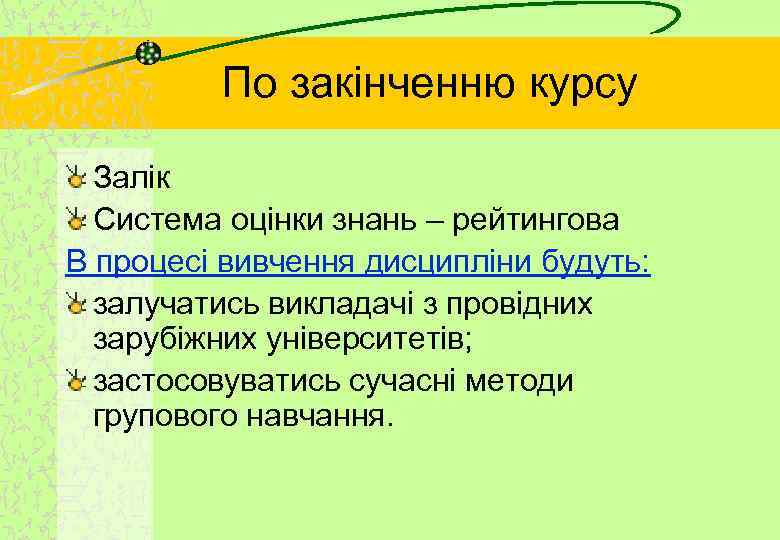 По закінченню курсу

Залік

Система оцінки знань – рейтингова

В процесі вивчення дисципліни будуть:

залучатись викладачі з провідних зарубіжних університетів;

застосовуватись сучасні методи групового навчання.